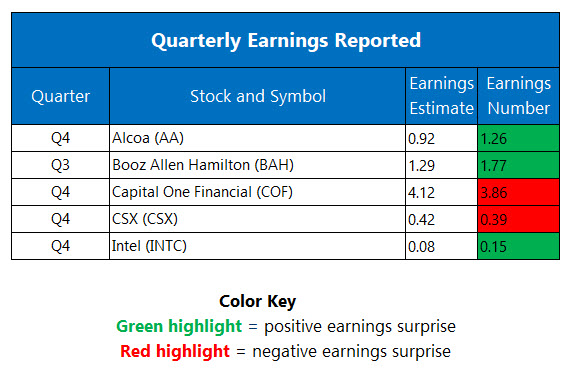 Quarterly Earnings Reported

| Quarter | Stock and Symbol | Earnings Estimate | Earnings Number |
|---|---|---|---|
| Q4 | Alcoa (AA) | 0.92 | 1.26 |
| Q3 | Booz Allen Hamilton (BAH) | 1.29 | 1.77 |
| Q4 | Capital One Financial (COF) | 4.12 | 3.86 |
| Q4 | CSX (CSX) | 0.42 | 0.39 |
| Q4 | Intel (INTC) | 0.08 | 0.15 |

Color Key
Green highlight = positive earnings surprise
Red highlight = negative earnings surprise